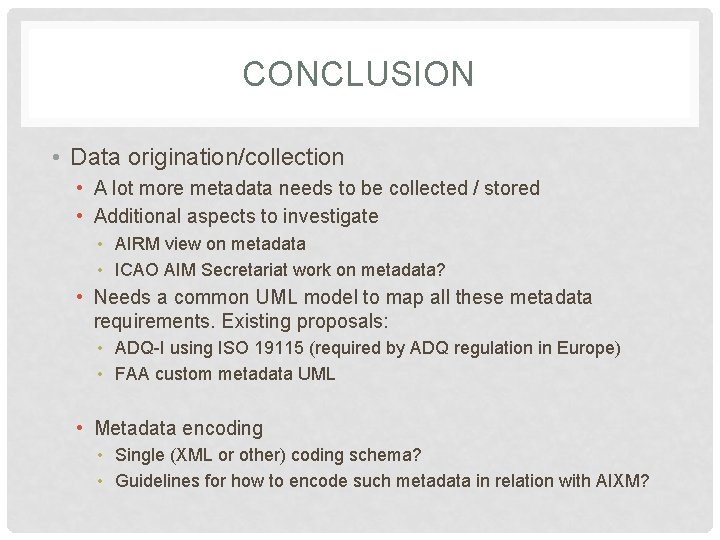 CONCLUSION

• Data origination/collection
  • A lot more metadata needs to be collected / stored
  • Additional aspects to investigate
    • AIRM view on metadata
    • ICAO AIM Secretariat work on metadata?
  • Needs a common UML model to map all these metadata requirements. Existing proposals:
    • ADQ-I using ISO 19115 (required by ADQ regulation in Europe)
    • FAA custom metadata UML

  • Metadata encoding
    • Single (XML or other) coding schema?
    • Guidelines for how to encode such metadata in relation with AIXM?